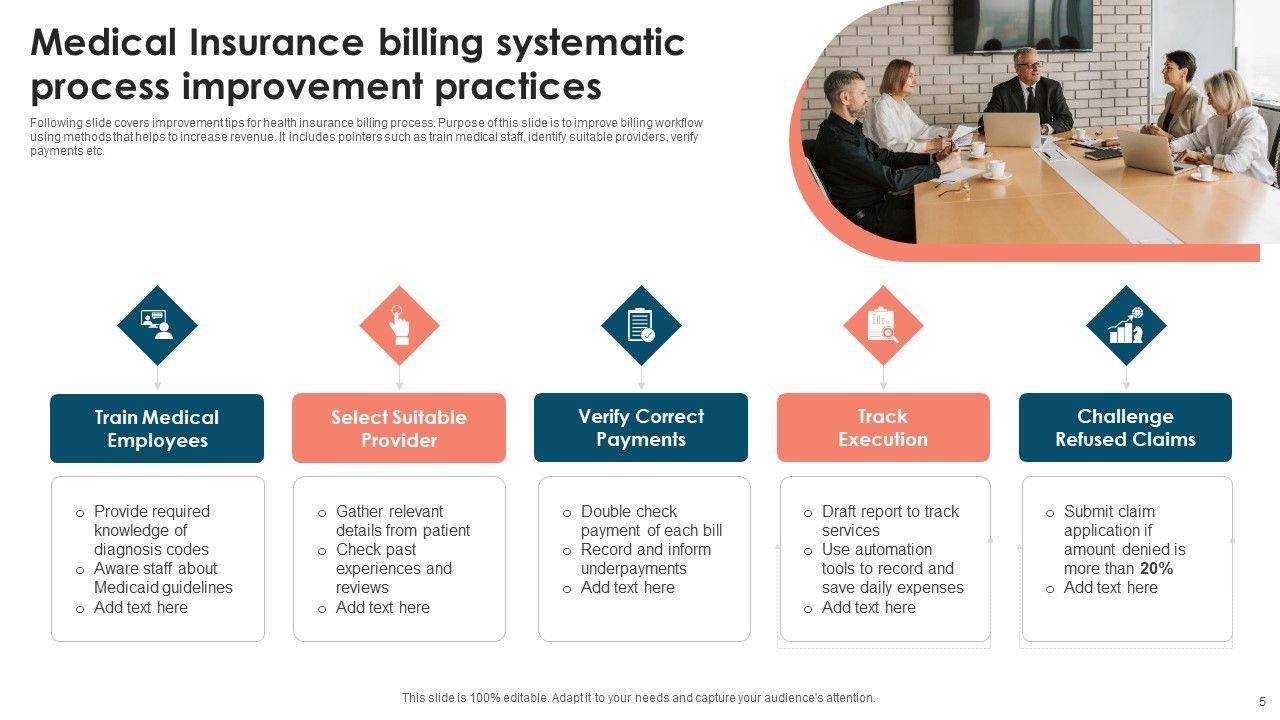 Medical Insurance billing systematic process improvement practices

Following slide covers improvement tips for health insurance billing process. Purpose of this slide is to improve billing workflow using methods that helps to increase revenue. It includes pointers such as train medical staff, identify suitable providers, verify payments etc.

Train Medical Employees

o Provide required knowledge of diagnosis codes
o Aware staff about Medicaid guidelines
o Add text here

Select Suitable Provider

o Gather relevant details from patient
o Check past experiences and reviews
o Add text here

Verify Correct Payments

o Double check payment of each bill
o Record and inform underpayments
o Add text here

Track Execution

o Draft report to track services
o Use automation tools to record and save daily expenses
o Add text here

Challenge Refused Claims

o Submit claim application if amount denied is more than 20%
o Add text here

This slide is 100% editable. Adapt it to your needs and capture your audience's attention.

5